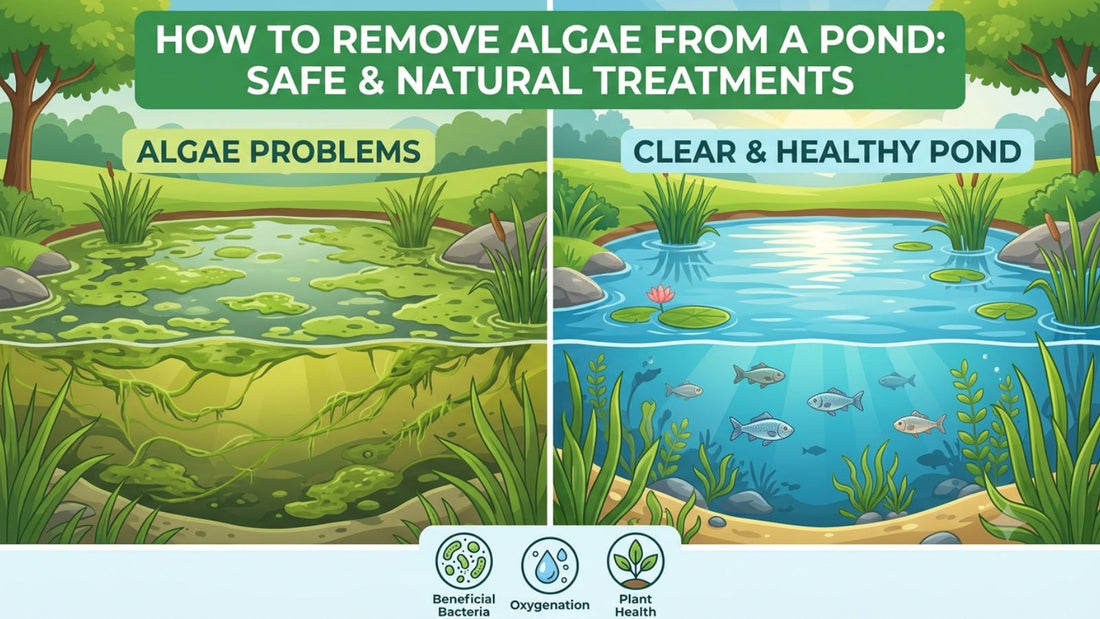 HOW TO REMOVE ALGAE FROM A POND: SAFE & NATURAL TREATMENTS

ALGAE PROBLEMS

CLEAR & HEALTHY POND

Beneficial Bacteria

Oxygenation

Plant Health